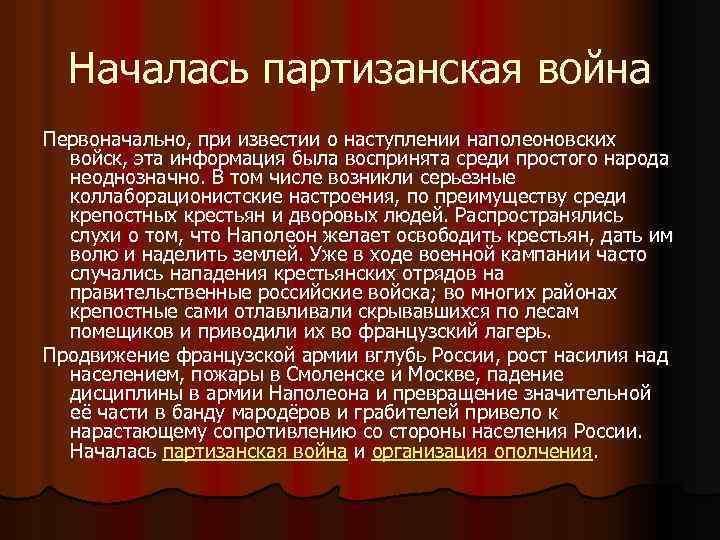 Началась партизанская война

Первоначально, при известии о наступлении наполеоновских войск, эта информация была воспринята среди простого народа неоднозначно. В том числе возникли серьезные коллаборационистские настроения, по преимуществу среди крепостных крестьян и дворовых людей. Распространялись слухи о том, что Наполеон желает освободить крестьян, дать им волю и наделить землей. Уже в ходе военной кампании часто случались нападения крестьянских отрядов на правительственные российские войска; во многих районах крепостные сами отлавливали скрывавшихся по лесам помещиков и приводили их во французский лагерь.

Продвижение французской армии вглубь России, рост насилия над населением, пожары в Смоленске и Москве, падение дисциплины в армии Наполеона и превращение значительной её части в банду мародёров и грабителей привело к нарастающему сопротивлению со стороны населения России. Началась партизанская война и организация ополчения.